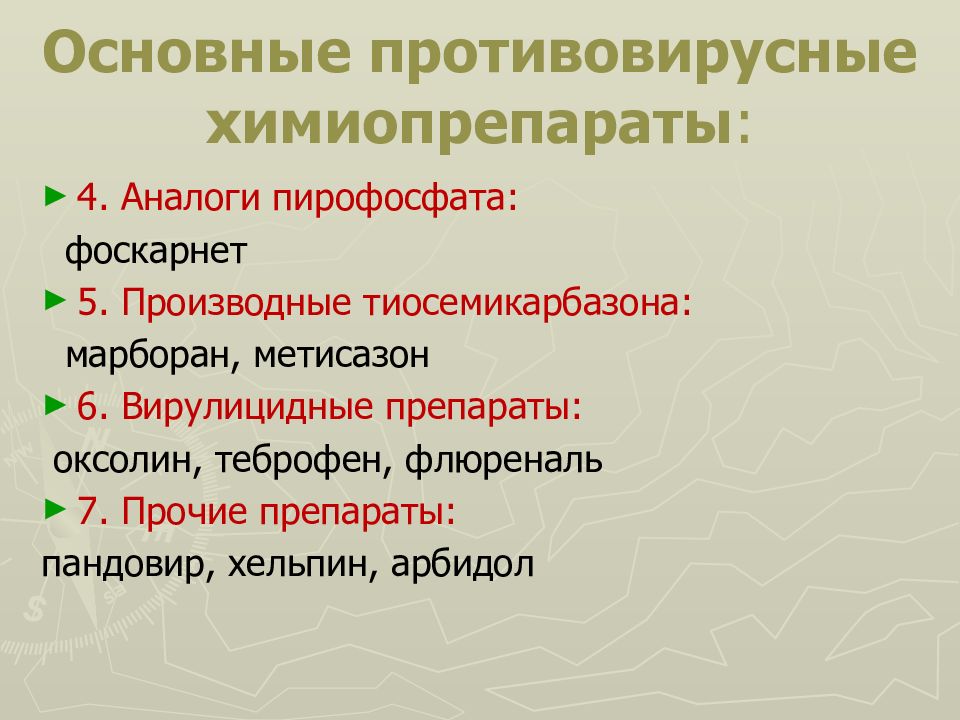 Основные противовирусные химиопрепараты:

4. Аналоги пирофосфата:
фоскарнет

5. Производные тиосемикарбазона:
марборан, метисазон

6. Вирулицидные препараты:
оксолин, теброфен, флюреналь

7. Прочие препараты:
пандовир, хельпин, арбидол